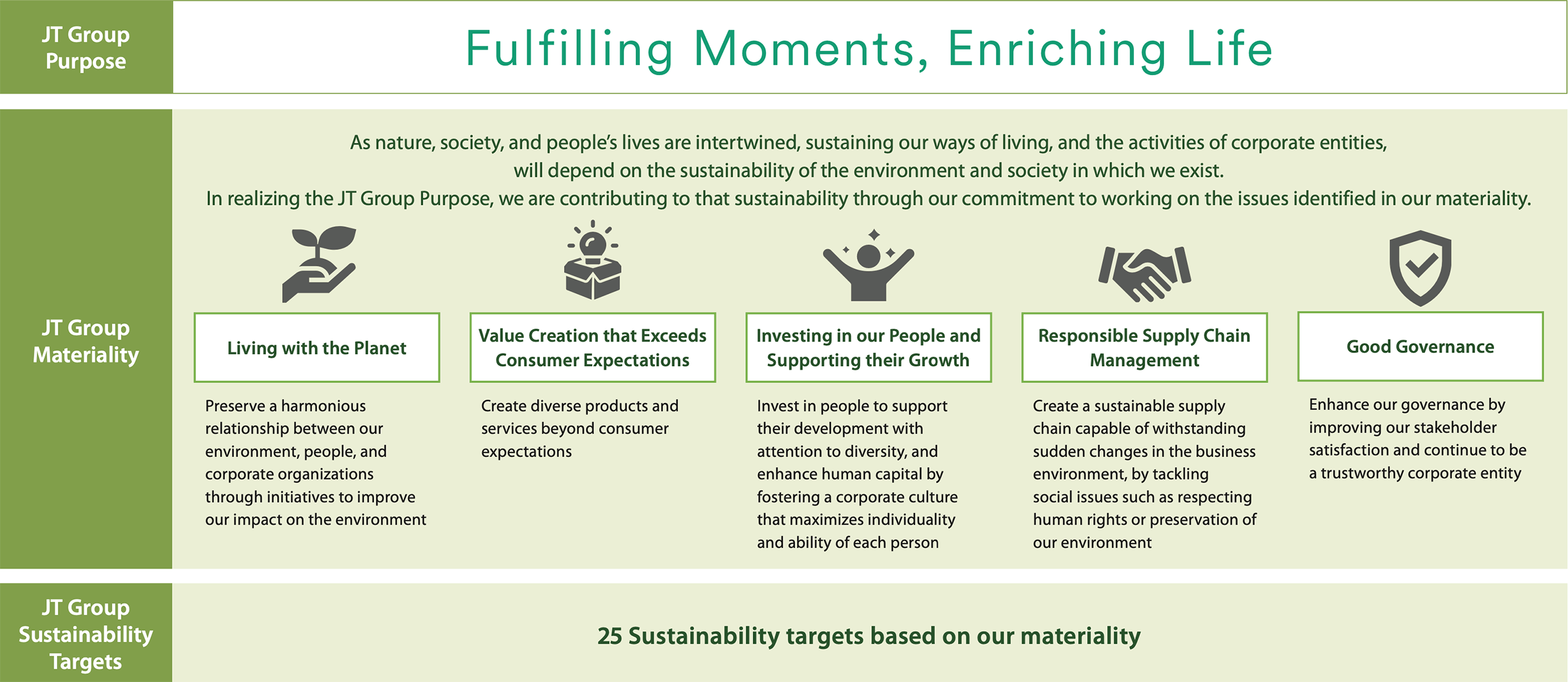 JT Group Purpose

Fulfilling Moments, Enriching Life

JT Group Materiality

As nature, society, and people's lives are intertwined, sustaining our ways of living, and the activities of corporate entities, will depend on the sustainability of the environment and society in which we exist.
In realizing the JT Group Purpose, we are contributing to that sustainability through our commitment to working on the issues identified in our materiality.

Living with the Planet

Preserve a harmonious relationship between our environment, people, and corporate organizations through initiatives to improve our impact on the environment

Value Creation that Exceeds Consumer Expectations

Create diverse products and services beyond consumer expectations

Investing in our People and Supporting their Growth

Invest in people to support their development with attention to diversity, and enhance human capital by fostering a corporate culture that maximizes individuality and ability of each person

Responsible Supply Chain Management

Create a sustainable supply chain capable of withstanding sudden changes in the business environment, by tackling social issues such as respecting human rights or preservation of our environment

Good Governance

Enhance our governance by improving our stakeholder satisfaction and continue to be a trustworthy corporate entity

JT Group Sustainability Targets

25 Sustainability targets based on our materiality